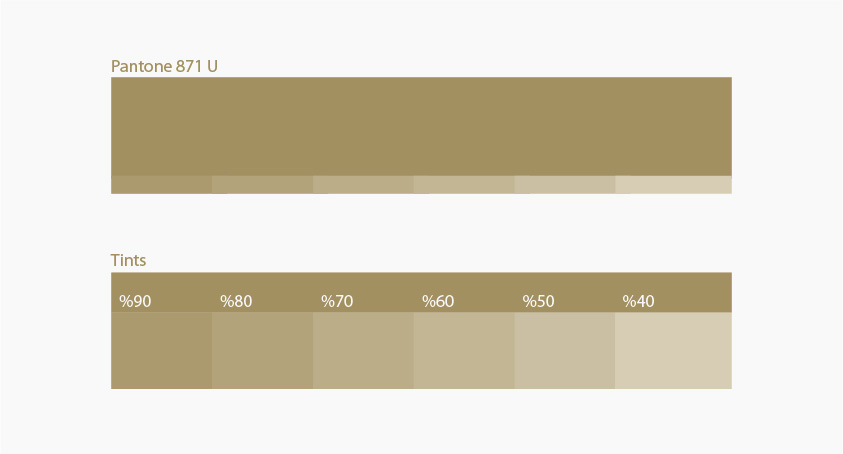 Pantone 871 U

Tints

%90 %80 %70 %60 %50 %40